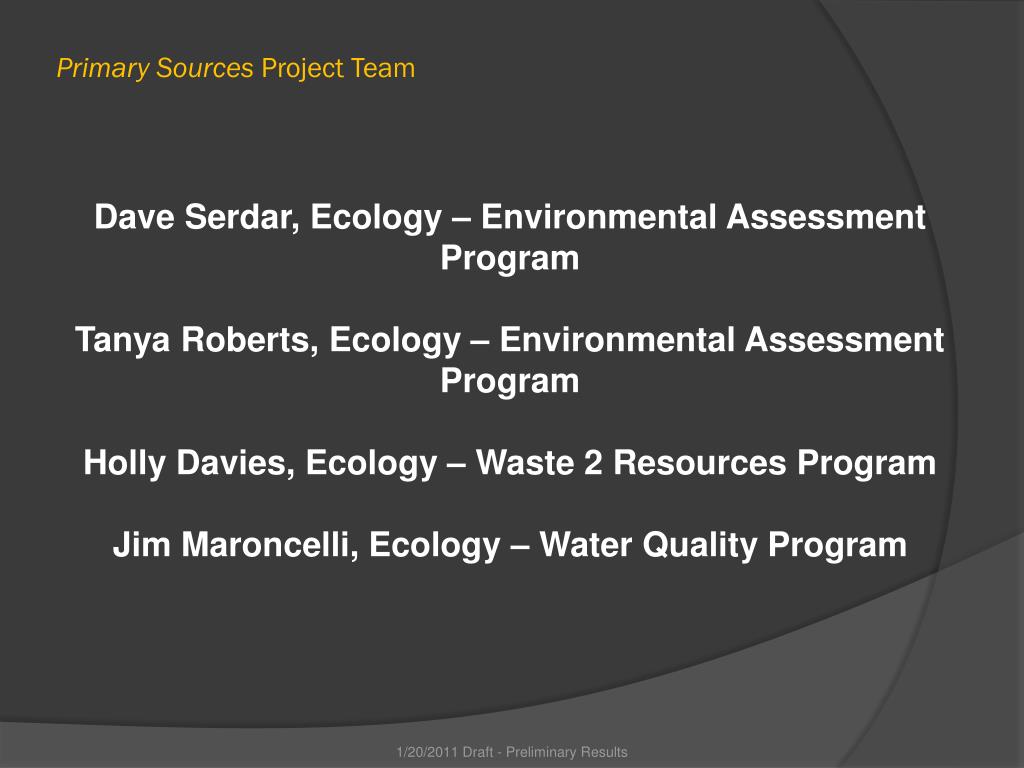 Primary Sources Project Team

Dave Serdar, Ecology – Environmental Assessment Program

Tanya Roberts, Ecology – Environmental Assessment Program

Holly Davies, Ecology – Waste 2 Resources Program

Jim Maroncelli, Ecology – Water Quality Program

1/20/2011 Draft - Preliminary Results